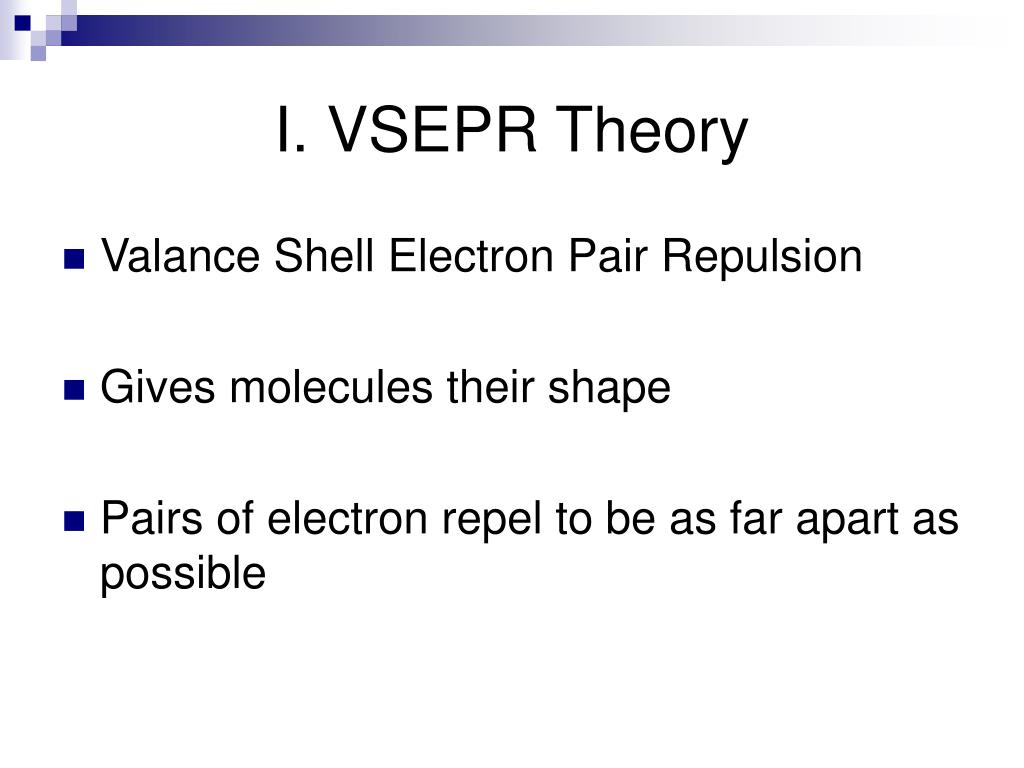 I. VSEPR Theory

- Valance Shell Electron Pair Repulsion

- Gives molecules their shape

- Pairs of electron repel to be as far apart as possible